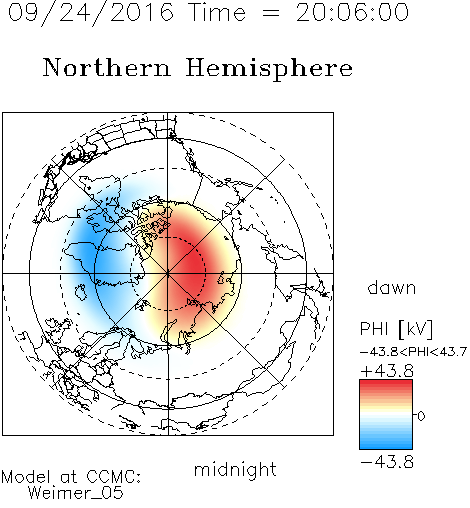 09/24/2016 Time = 20:06:00

Northern Hemisphere

dawn

PHI [kV]

-43.8<PHI<43.7

+43.8

0

-43.8

midnight

Model at CCMC:
Weimer_05